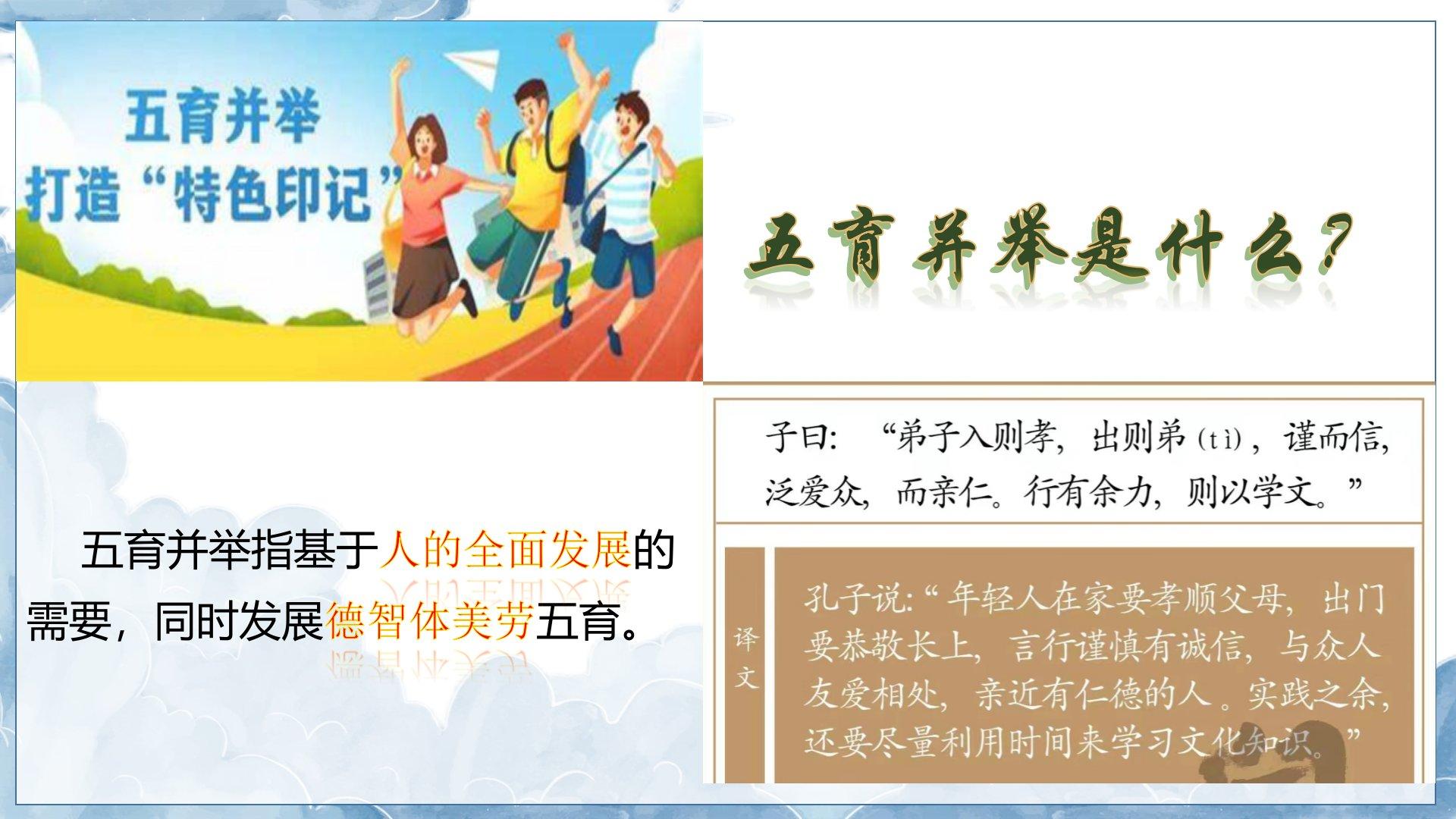 五育并举
打造“特色印记”

五育并举是什么？

五育并举指基于人的全面发展的需要，同时发展德智体美劳五育。

子曰：“弟子入则孝，出则弟（tì），谨而信，泛爱众，而亲仁。行有余力，则以学文。”

译文

孔子说：“年轻人在家要孝顺父母，出门要恭敬长上，言行谨慎有诚信，与众人友爱相处，亲近有仁德的人。实践之余，还要尽量利用时间来学习文化知识。”